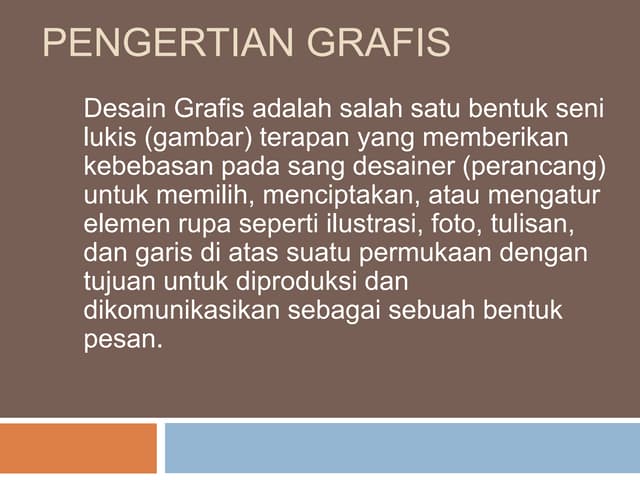 PENGERTIAN GRAFIS

Desain Grafis adalah salah satu bentuk seni lukis (gambar) terapan yang memberikan kebebasan pada sang desainer (perancang) untuk memilih, menciptakan, atau mengatur elemen rupa seperti ilustrasi, foto, tulisan, dan garis di atas suatu permukaan dengan tujuan untuk diproduksi dan dikomunikasikan sebagai sebuah bentuk pesan.